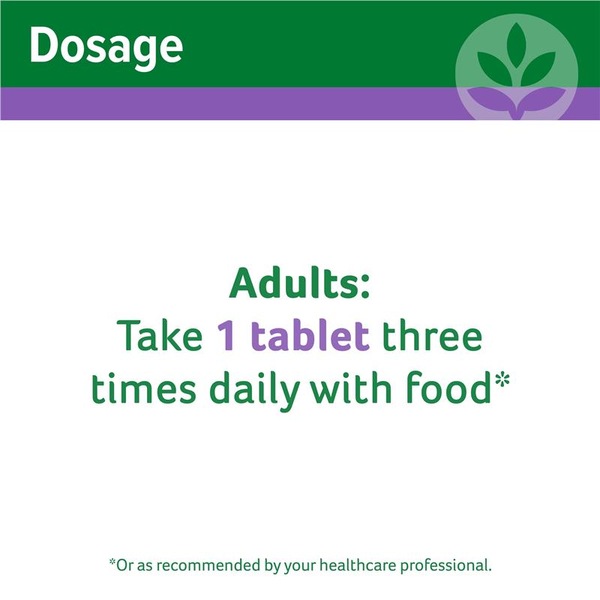 Dosage

Adults:
Take 1 tablet three times daily with food*

*Or as recommended by your healthcare professional.